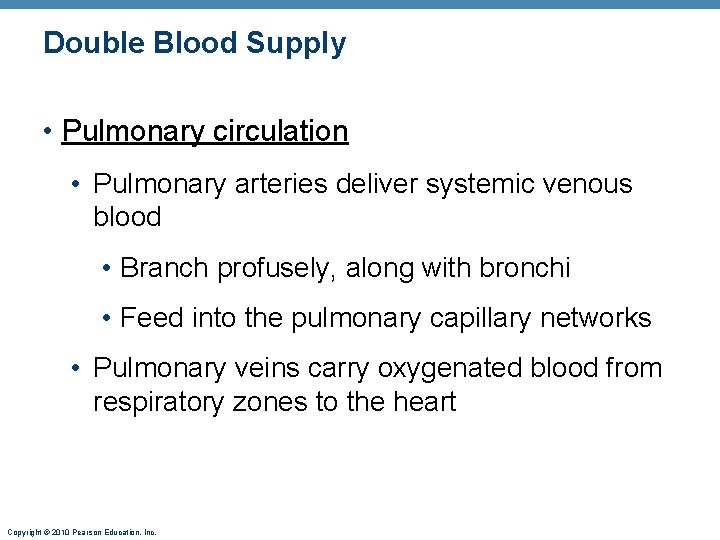 Double Blood Supply

• Pulmonary circulation

• Pulmonary arteries deliver systemic venous blood

• Branch profusely, along with bronchi

• Feed into the pulmonary capillary networks

• Pulmonary veins carry oxygenated blood from respiratory zones to the heart

Copyright © 2010 Pearson Education, Inc.